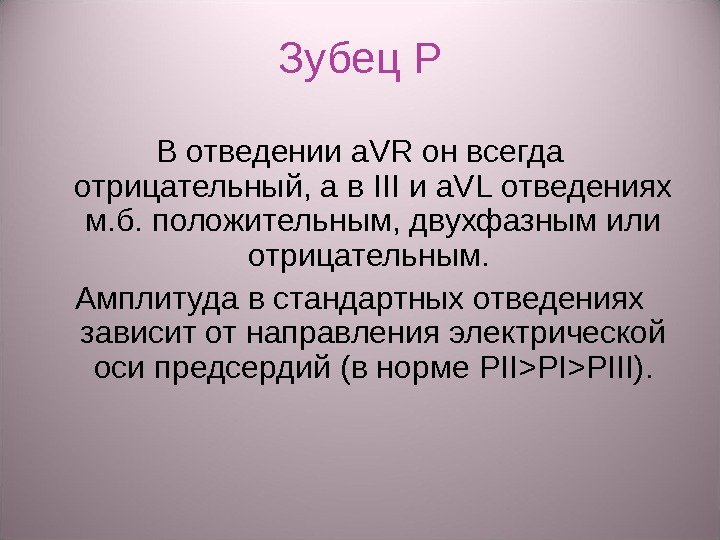 Зубец Р

В отведении aVR он всегда отрицательный, а в III и aVL отведениях м.б. положительным, двухфазным или отрицательным.

Амплитуда в стандартных отведениях зависит от направления электрической оси предсердий (в норме PII>PI>PIII).